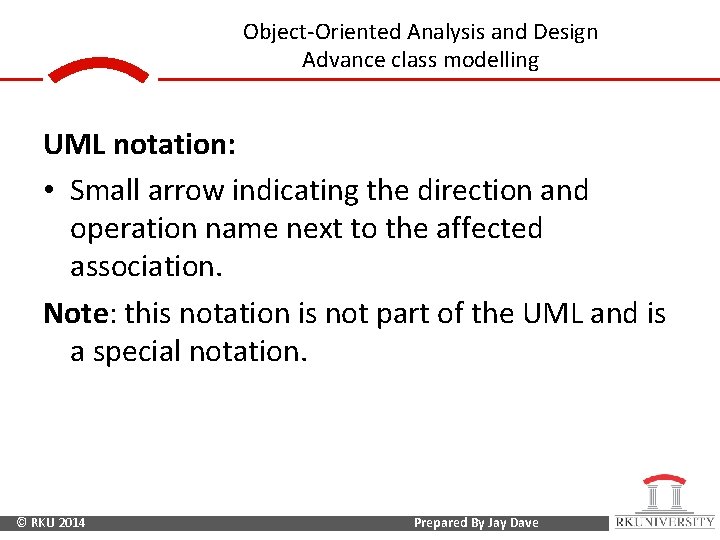 Object-Oriented Analysis and Design
Advance class modelling

UML notation:

• Small arrow indicating the direction and operation name next to the affected association.

Note: this notation is not part of the UML and is a special notation.

© RKU 2014

Prepared By Jay Dave

RK UNIVERSITY